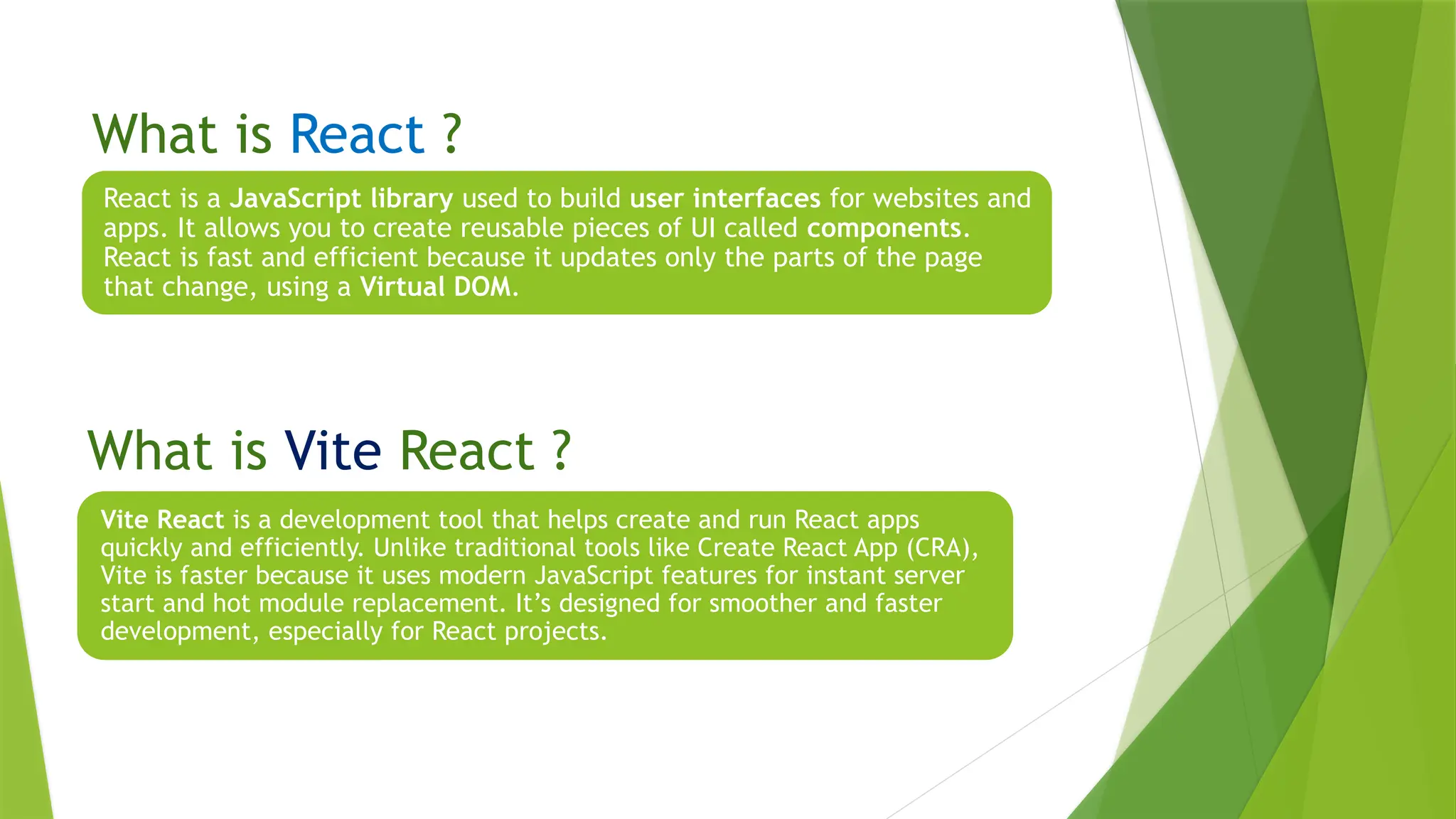 What is React ?

React is a JavaScript library used to build user interfaces for websites and apps. It allows you to create reusable pieces of UI called components. React is fast and efficient because it updates only the parts of the page that change, using a Virtual DOM.

What is Vite React ?

Vite React is a development tool that helps create and run React apps quickly and efficiently. Unlike traditional tools like Create React App (CRA), Vite is faster because it uses modern JavaScript features for instant server start and hot module replacement. It's designed for smoother and faster development, especially for React projects.